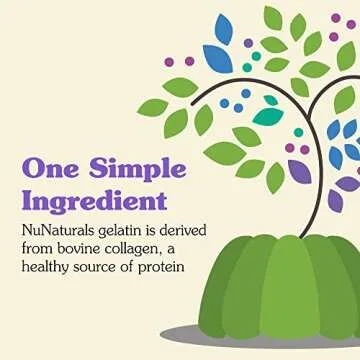 One Simple Ingredient

NuNaturals gelatin is derived from bovine collagen, a healthy source of protein